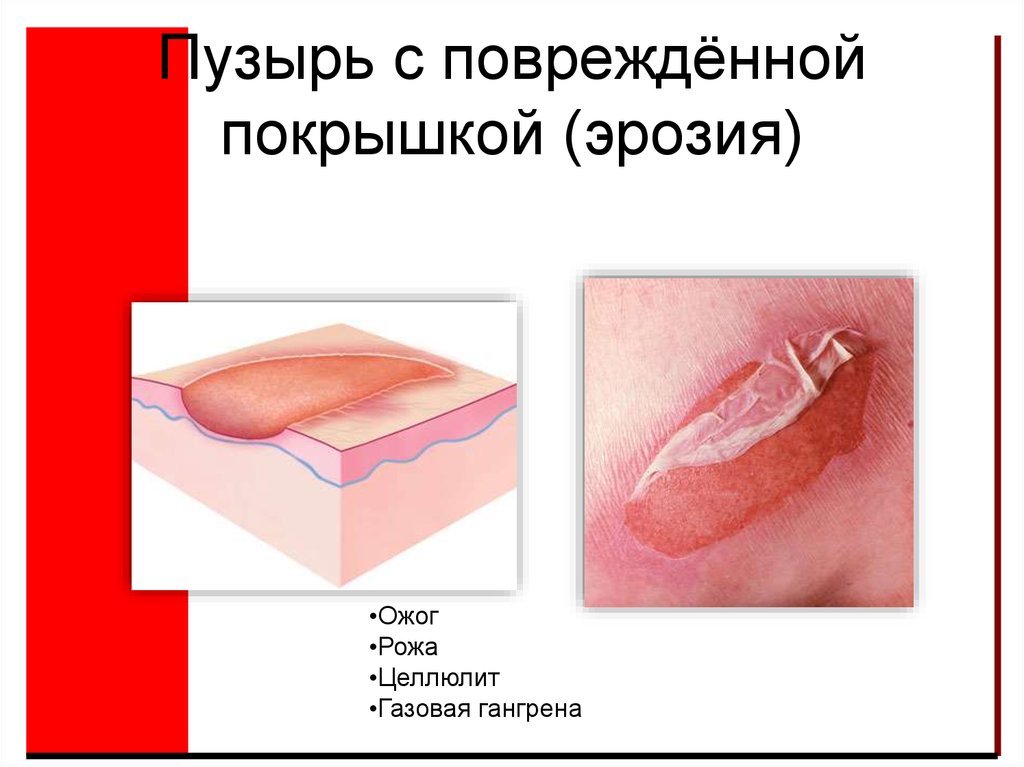 Пузырь с повреждённой покрышкой (эрозия)

•Ожог
•Рожа
•Целлюлит
•Газовая гангрена